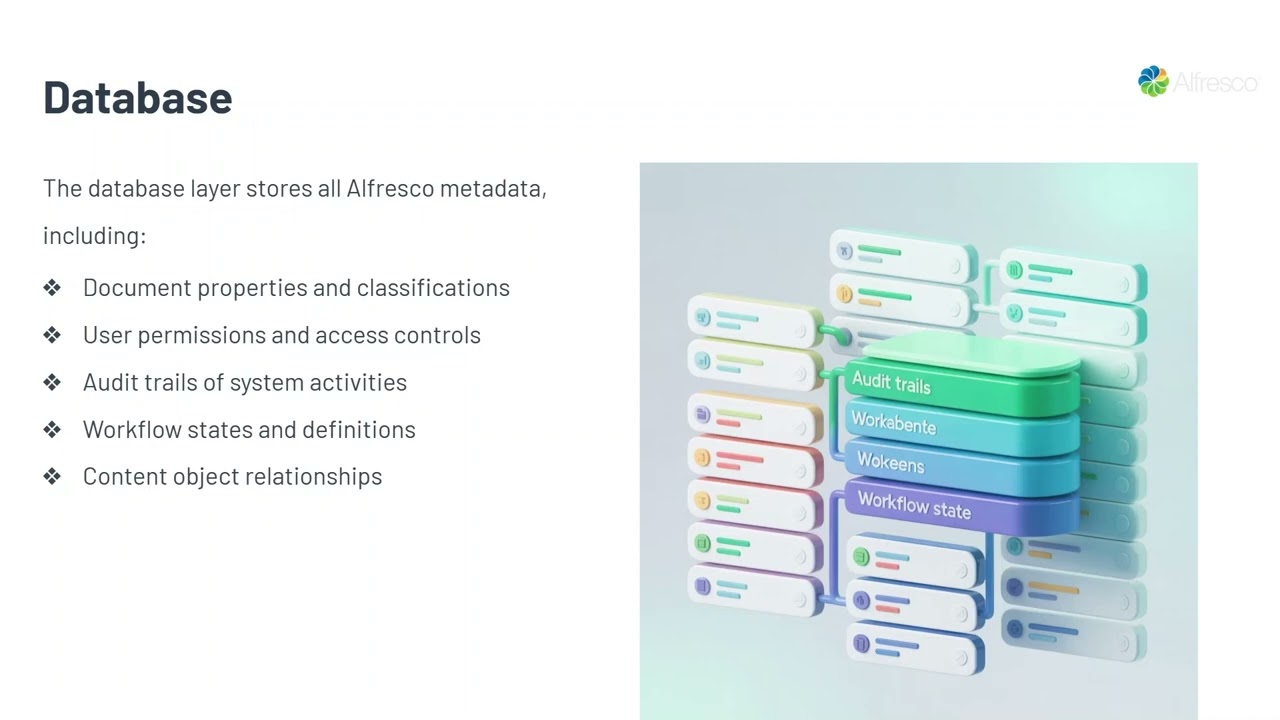 Database

Alfresco

The database layer stores all Alfresco metadata, including:

❖ Document properties and classifications
❖ User permissions and access controls
❖ Audit trails of system activities
❖ Workflow states and definitions
❖ Content object relationships

Audit trails
Workabente
Wokeens
Workflow state